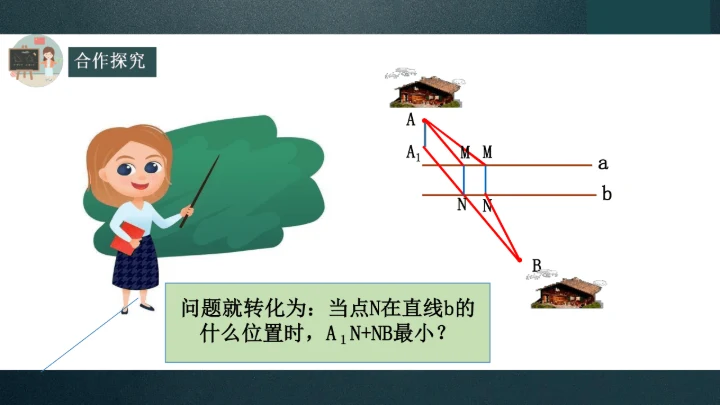 合作探究

A
$A_1$
M M
a
b
N N
B

问题就转化为：当点N在直线b的什么位置时，$A_1N+NB$最小？